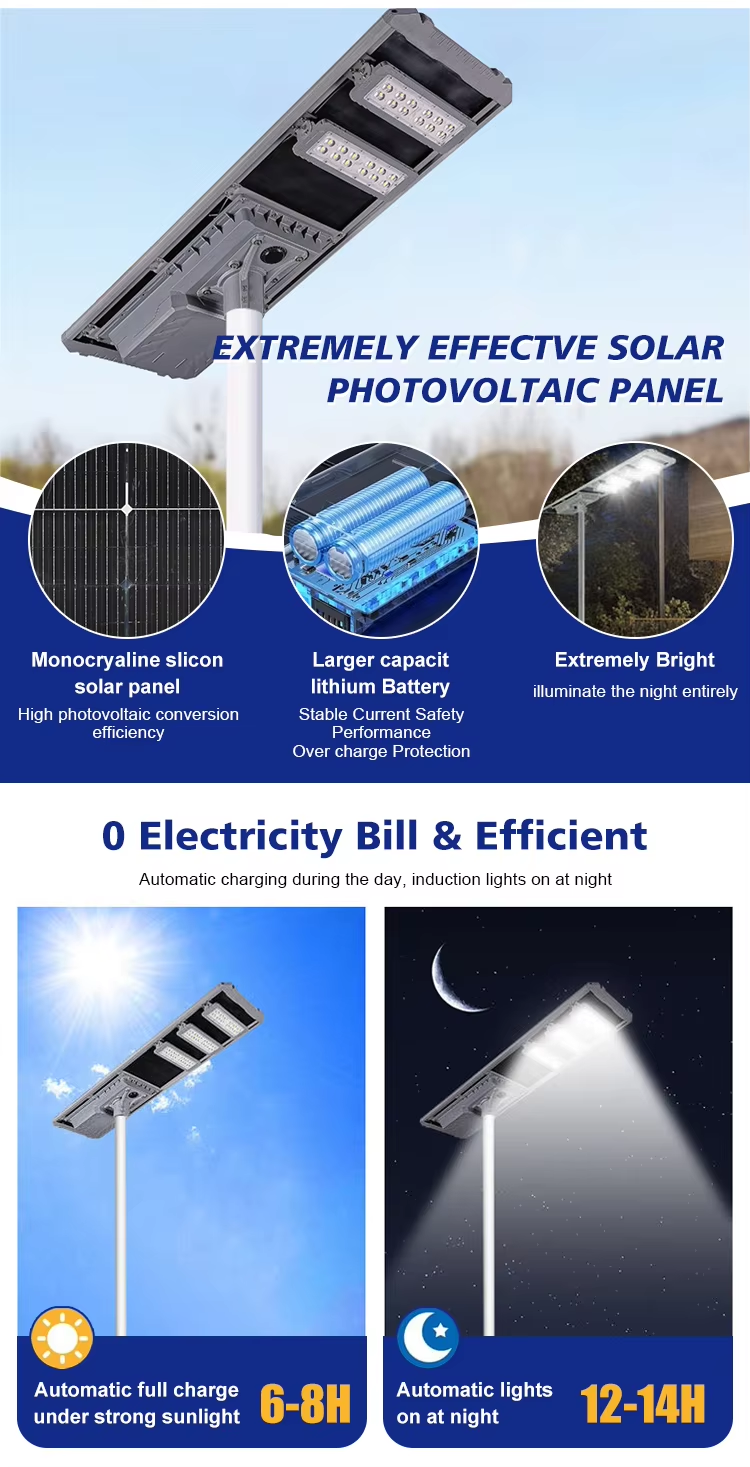 EXTREMELY EFFECTVE SOLAR PHOTOVOLTAIC PANEL

Monocryaline slicon solar panel
High photovoltaic conversion efficiency

Larger capacit lithium Battery
Stable Current Safety Performance
Over charge Protection

Extremely Bright
illuminate the night entirely

0 Electricity Bill & Efficient

Automatic charging during the day, induction lights on at night

Automatic full charge under strong sunlight 6-8H

Automatic lights on at night 12-14H